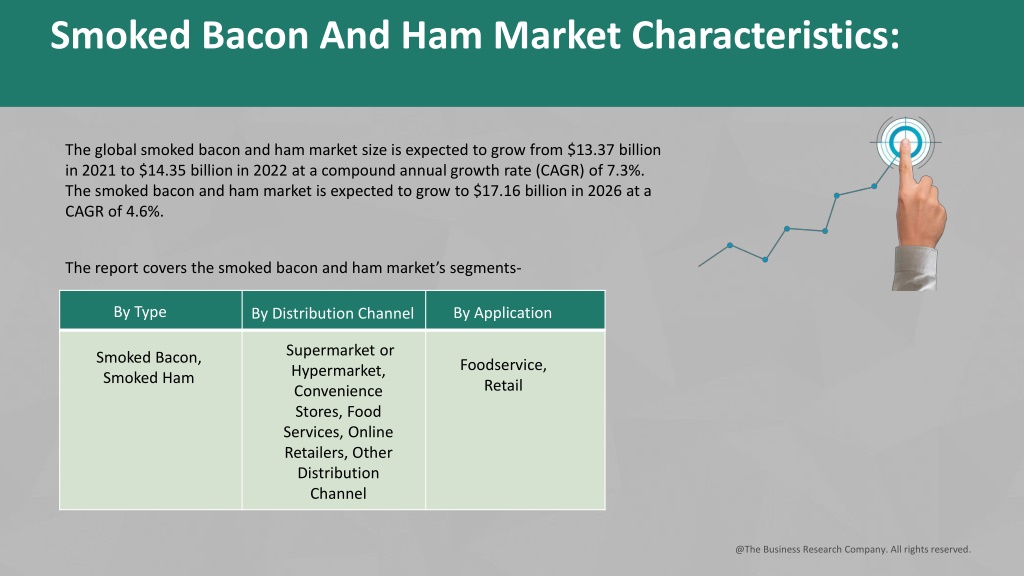 Smoked Bacon And Ham Market Characteristics:

The global smoked bacon and ham market size is expected to grow from \$13.37 billion in 2021 to \$14.35 billion in 2022 at a compound annual growth rate (CAGR) of 7.3%. The smoked bacon and ham market is expected to grow to \$17.16 billion in 2026 at a CAGR of 4.6%.

The report covers the smoked bacon and ham market's segments-

| By Type | By Distribution Channel | By Application |
|---|---|---|
| Smoked Bacon, Smoked Ham | Supermarket or Hypermarket, Convenience Stores, Food Services, Online Retailers, Other Distribution Channel | Foodservice, Retail |

@The Business Research Company. All rights reserved.